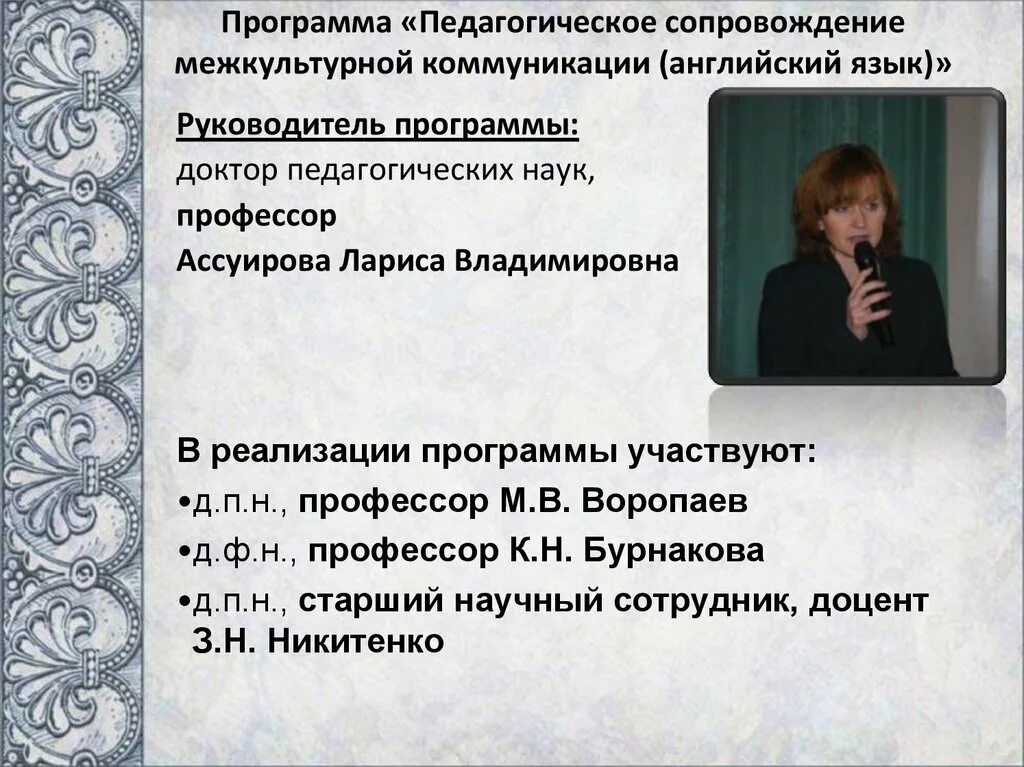 Программа «Педагогическое сопровождение межкультурной коммуникации (английский язык)»

Руководитель программы:
доктор педагогических наук,
профессор
Ассуирова Лариса Владимировна

В реализации программы участвуют:
•д.п.н., профессор М.В. Воропаев
•д.ф.н., профессор К.Н. Бурнакова
•д.п.н., старший научный сотрудник, доцент З.Н. Никитенко